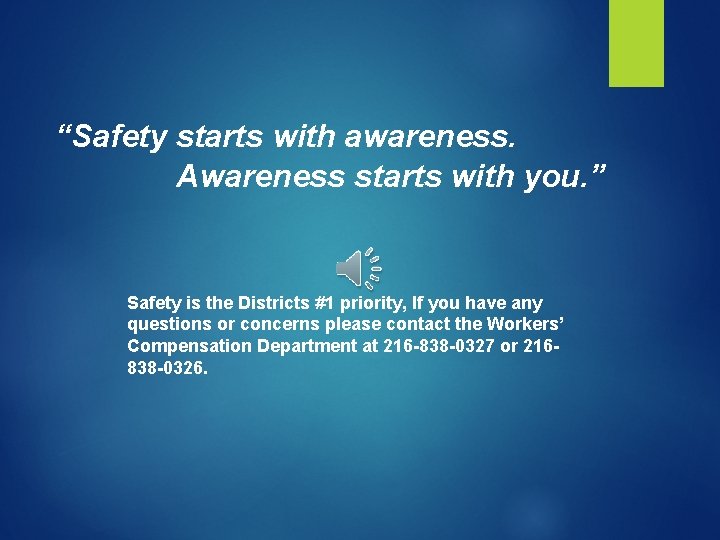 “Safety starts with awareness.
Awareness starts with you.”

Safety is the Districts #1 priority, If you have any questions or concerns please contact the Workers’ Compensation Department at 216-838-0327 or 216-838-0326.